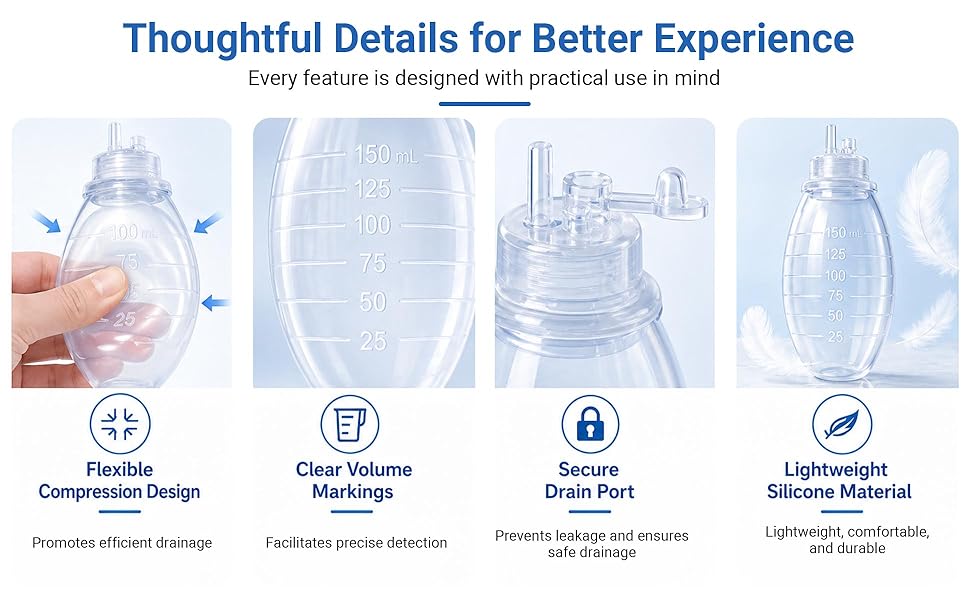 Thoughtful Details for Better Experience

Every feature is designed with practical use in mind

100 mL
75
25

150 mL
125
100
75
50
25

150 mL
125
100
75
50
25

Flexible Compression Design

Promotes efficient drainage

Clear Volume Markings

Facilitates precise detection

Secure Drain Port

Prevents leakage and ensures safe drainage

Lightweight Silicone Material

Lightweight, comfortable, and durable